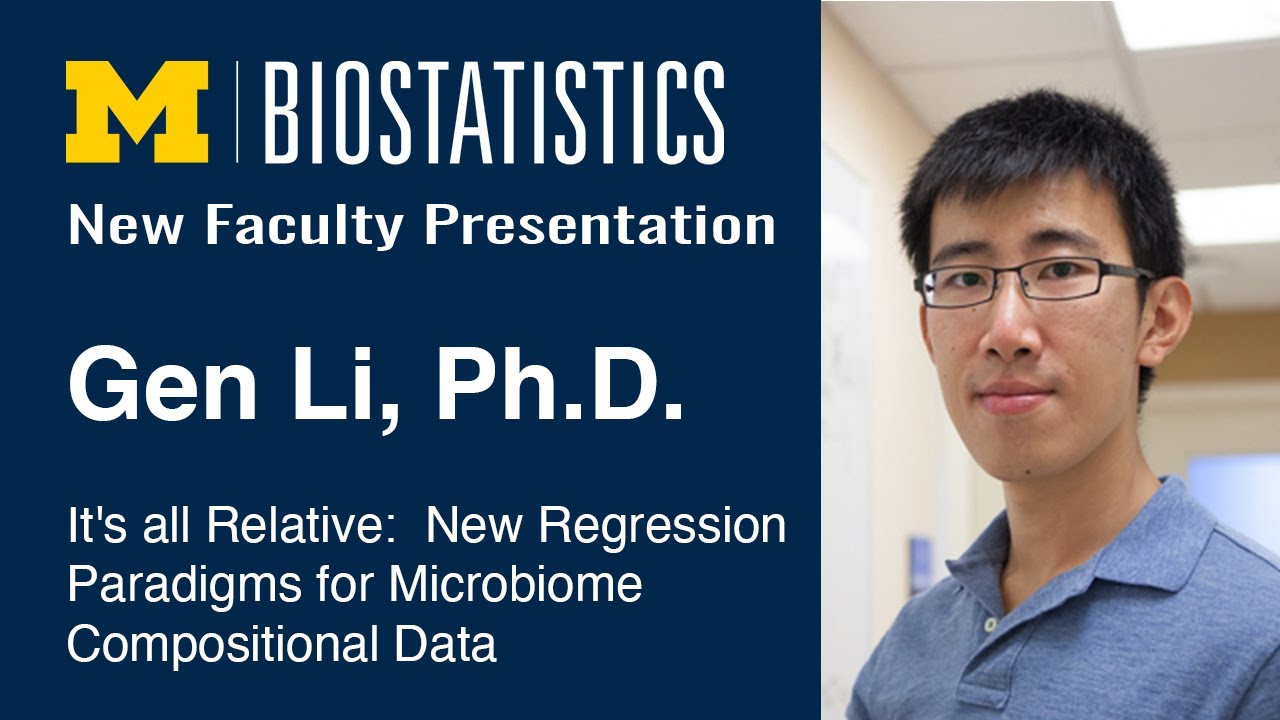 M | BIOSTATISTICS
New Faculty Presentation

Gen Li, Ph.D.

It's all Relative:  New Regression Paradigms for Microbiome Compositional Data